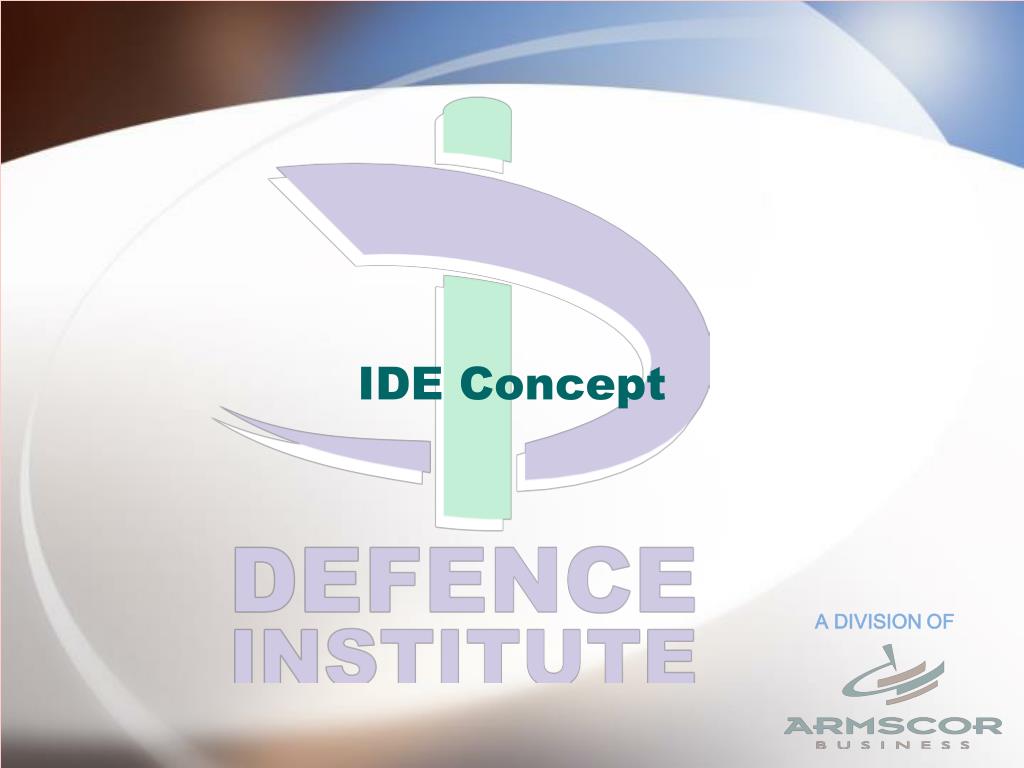 IDE Concept

DEFENCE
INSTITUTE

A DIVISION OF

ARMSCOR
BUSINESS